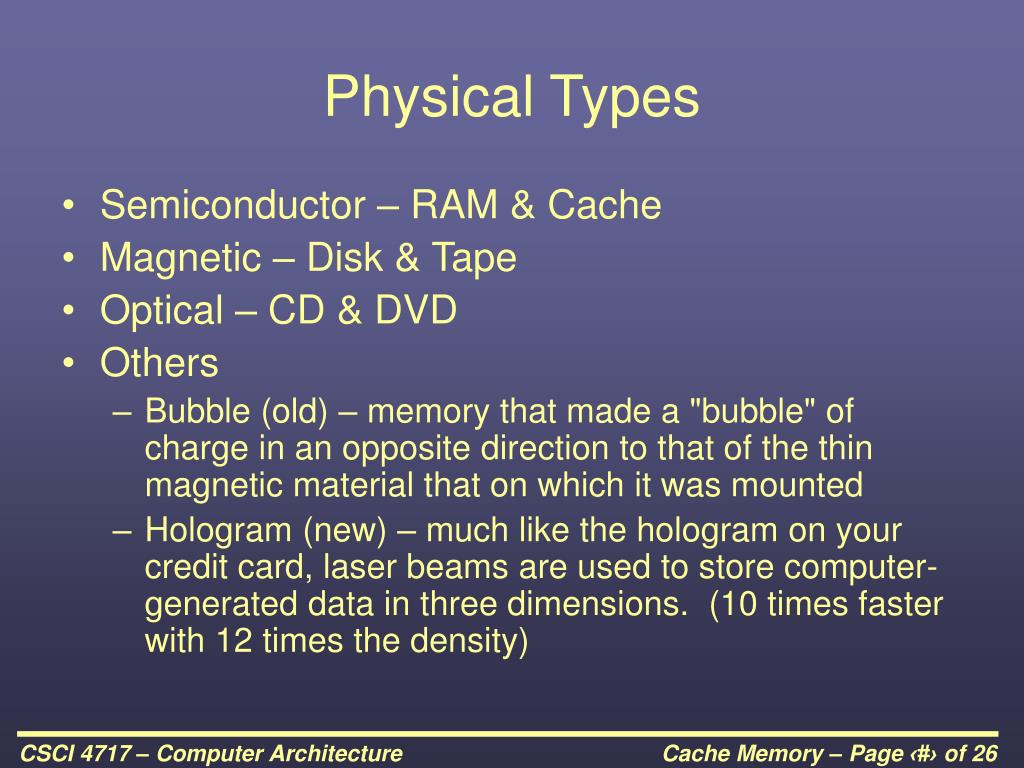 Physical Types

• Semiconductor – RAM & Cache
• Magnetic – Disk & Tape
• Optical – CD & DVD
• Others
– Bubble (old) – memory that made a "bubble" of charge in an opposite direction to that of the thin magnetic material that on which it was mounted
– Hologram (new) – much like the hologram on your credit card, laser beams are used to store computer-generated data in three dimensions. (10 times faster with 12 times the density)

CSCI 4717 – Computer Architecture

Cache Memory – Page ‹#› of 26